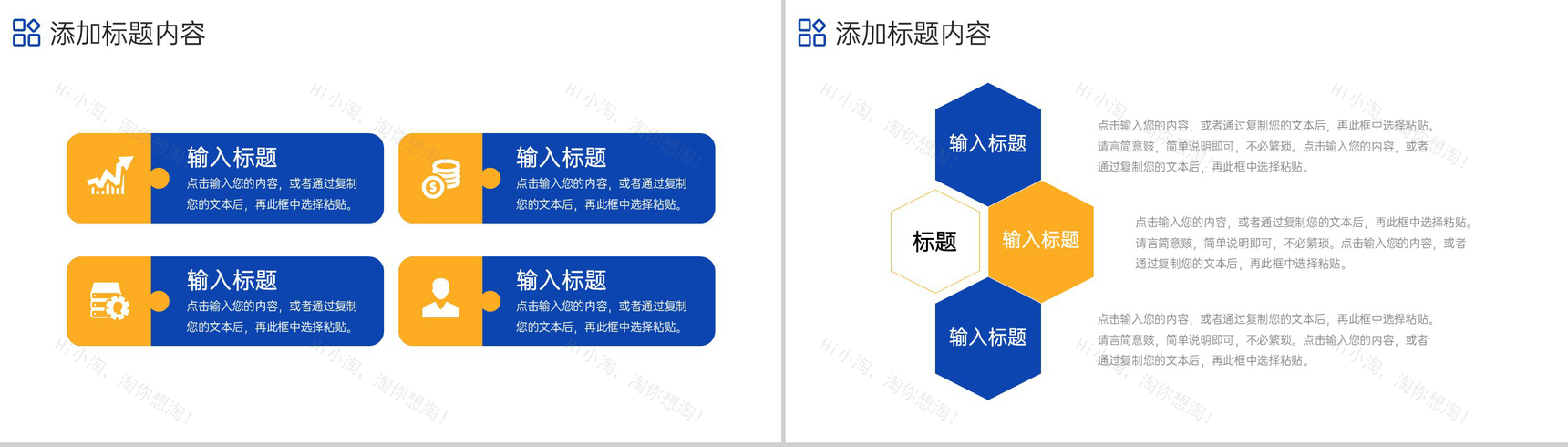 添加标题内容

输入标题
点击输入您的内容，或者通过复制您的文本后，再此框中选择粘贴。

输入标题
点击输入您的内容，或者通过复制您的文本后，再此框中选择粘贴。

输入标题
点击输入您的内容，或者通过复制您的文本后，再此框中选择粘贴。

输入标题
点击输入您的内容，或者通过复制您的文本后，再此框中选择粘贴。

添加标题内容

输入标题

点击输入您的内容，或者通过复制您的文本后，再此框中选择粘贴。请言简意赅，简单说明即可，不必繁琐。点击输入您的内容，或者通过复制您的文本后，再此框中选择粘贴。

标题

输入标题

点击输入您的内容，或者通过复制您的文本后，再此框中选择粘贴。请言简意赅，简单说明即可，不必繁琐。点击输入您的内容，或者通过复制您的文本后，再此框中选择粘贴。

输入标题

点击输入您的内容，或者通过复制您的文本后，再此框中选择粘贴。请言简意赅，简单说明即可，不必繁琐。点击输入您的内容，或者通过复制您的文本后，再此框中选择粘贴。

Hi小淘，淘你想淘！